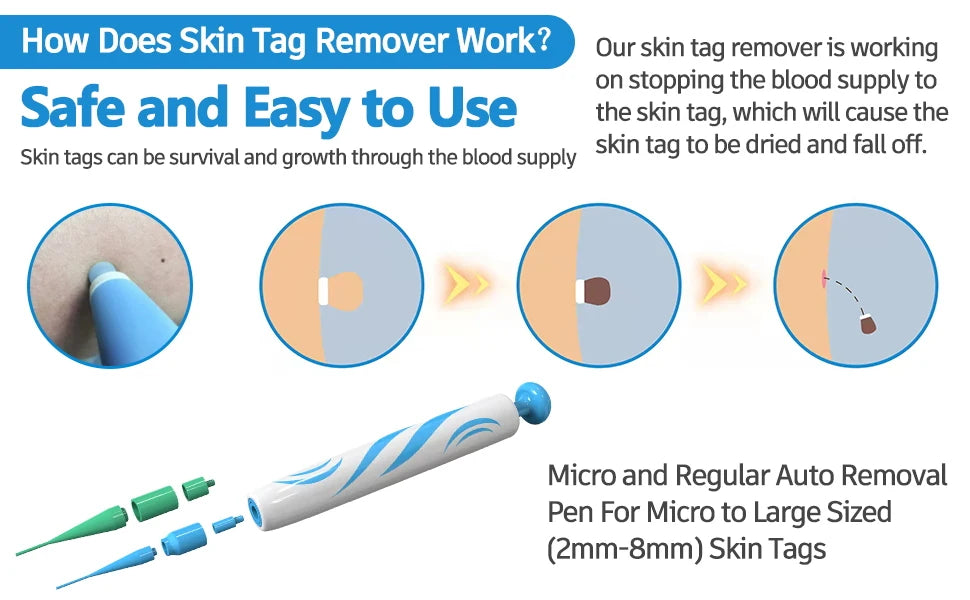 How Does Skin Tag Remover Work?

Safe and Easy to Use

Skin tags can be survival and growth through the blood supply

Our skin tag remover is working on stopping the blood supply to the skin tag, which will cause the skin tag to be dried and fall off.

Micro and Regular Auto Removal Pen For Micro to Large Sized (2mm-8mm) Skin Tags